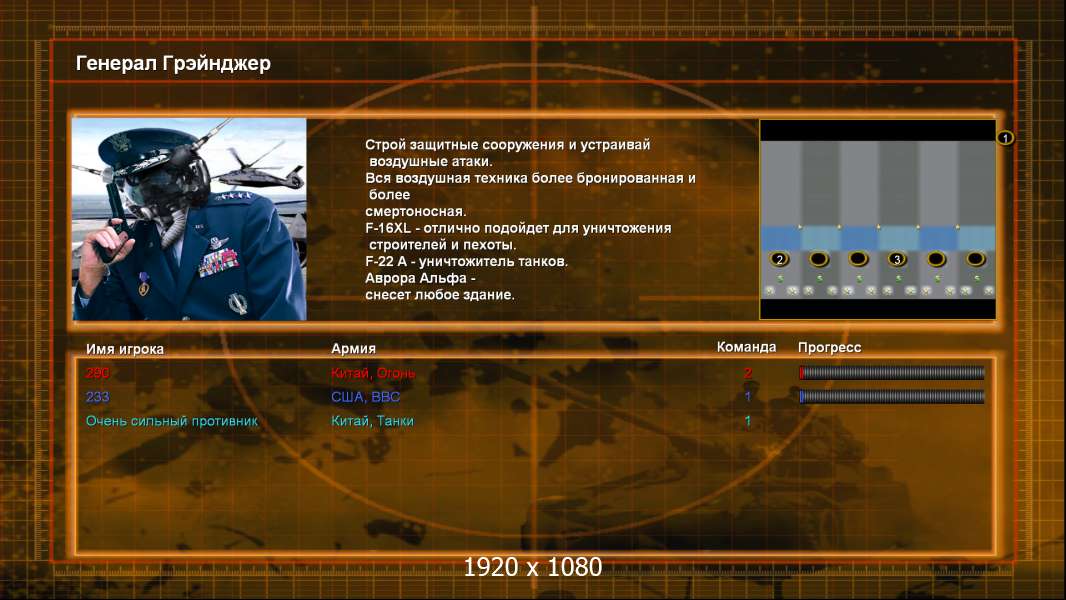 Генерал Грэйнджер

Строй защитные сооружения и устраивай воздушные атаки.
Вся воздушная техника более бронированная и более
смертоносная.
F-16XL - отлично подойдет для уничтожения строителей и пехоты.
F-22 A - уничтожитель танков.
Аврора Альфа -
снесет любое здание.

1
2
3

| Имя игрока | Армия | Команда | Прогресс |
|---|---|---|---|
| 290 | Китай, Огонь | 2 | |
| 233 | США, ВВС | 1 | |
| Очень сильный противник | Китай, Танки | 1 | |

1920 x 1080